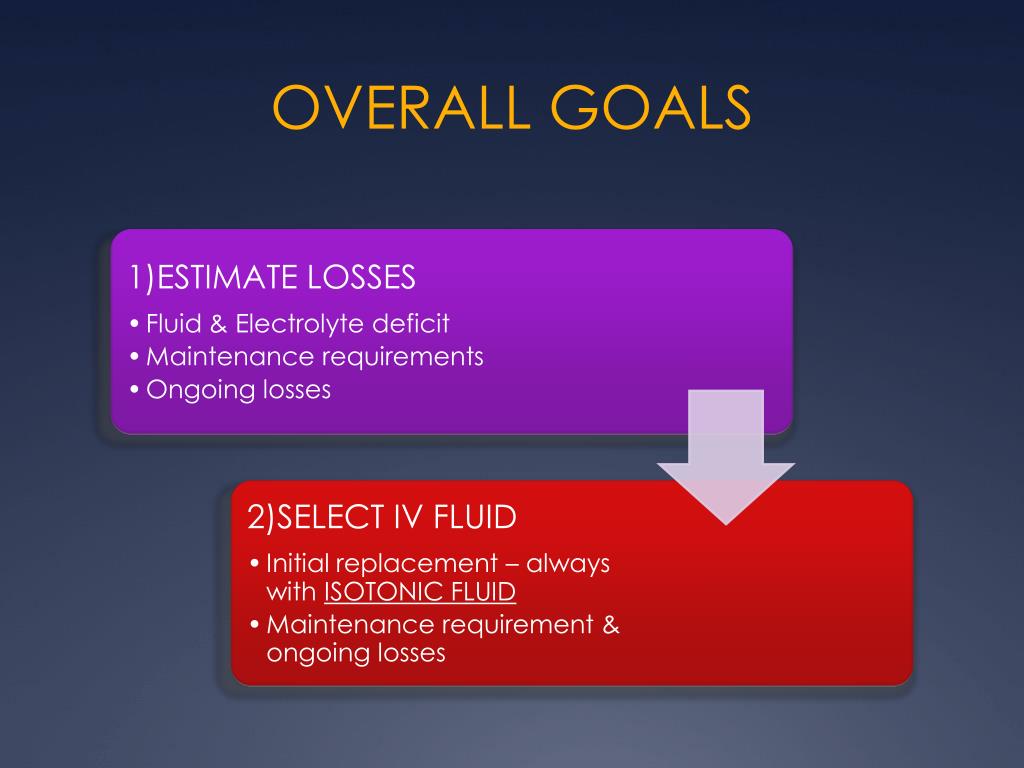 OVERALL GOALS

1)ESTIMATE LOSSES

• Fluid & Electrolyte deficit
• Maintenance requirements
• Ongoing losses

2)SELECT IV FLUID

• Initial replacement – always with ISOTONIC FLUID
• Maintenance requirement & ongoing losses